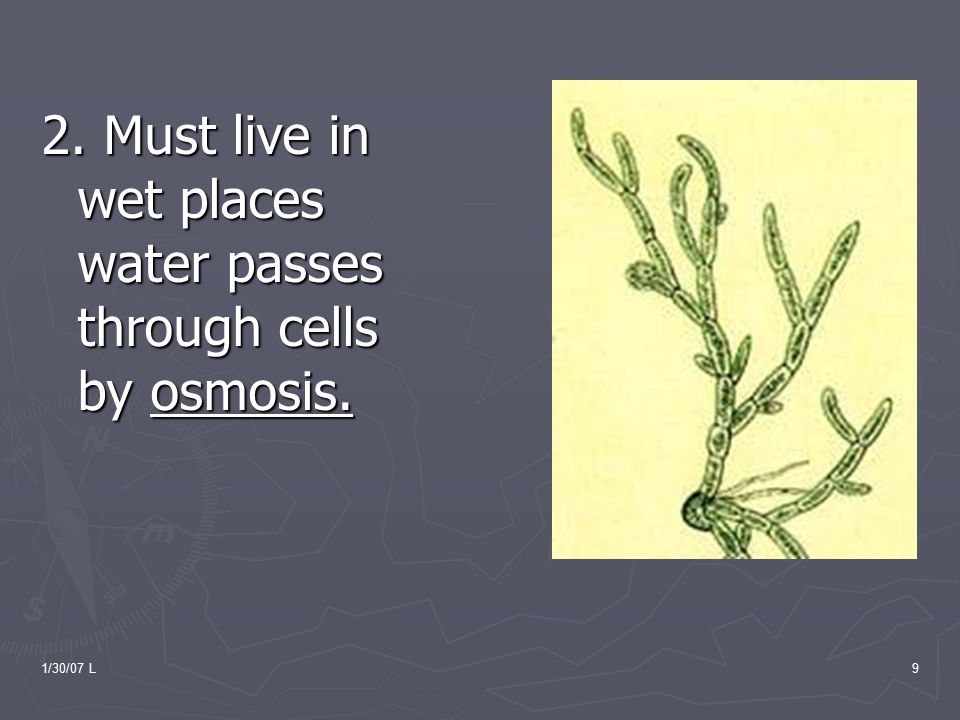 2. Must live in wet places water passes through cells by osmosis.

1/30/07 L

9